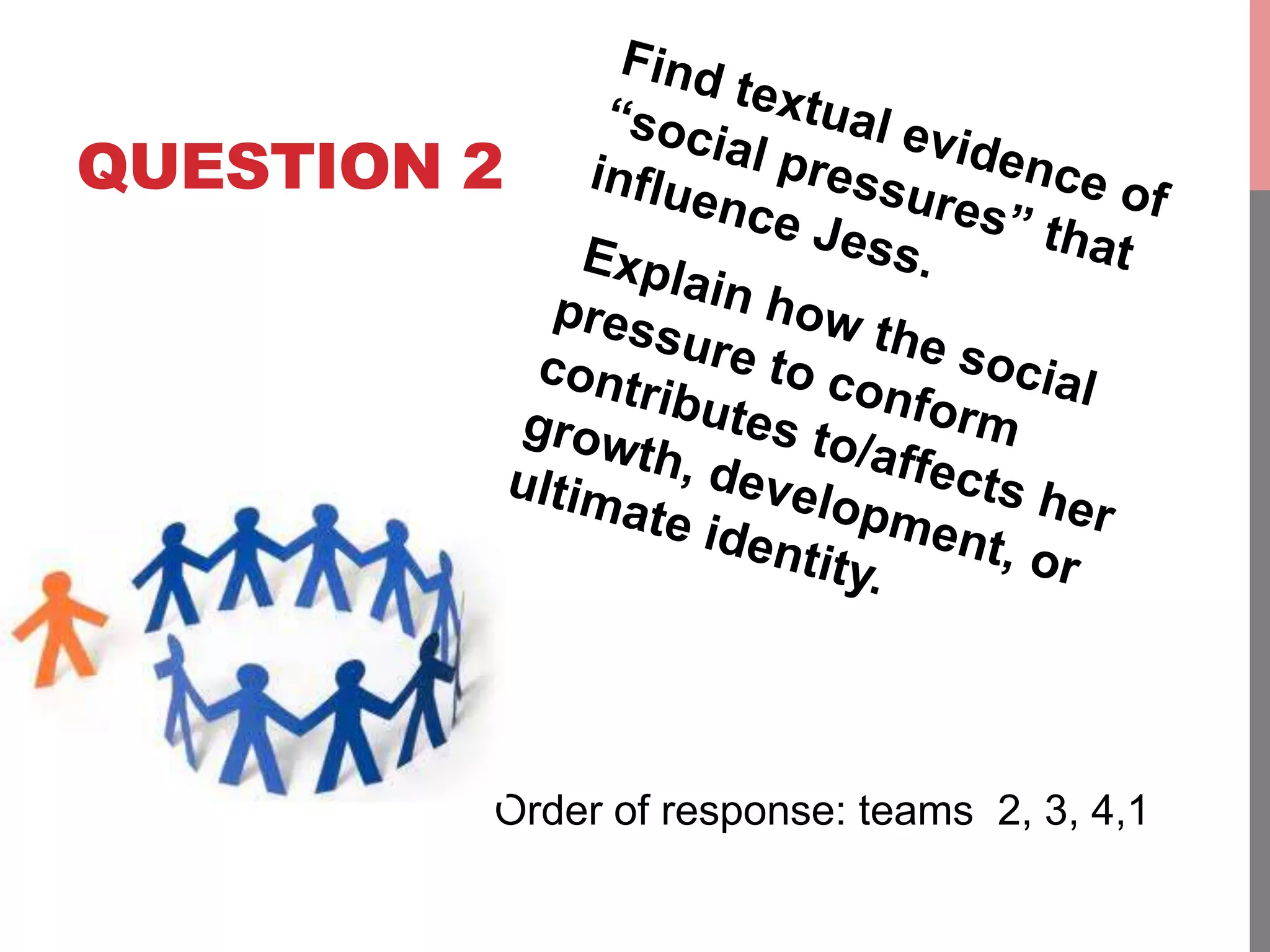 QUESTION 2

Find textual evidence of “social pressures” that influence Jess.

Explain how the social pressure to conform contributes to/affects her growth, development, or ultimate identity.

Order of response: teams 2, 3, 4,1